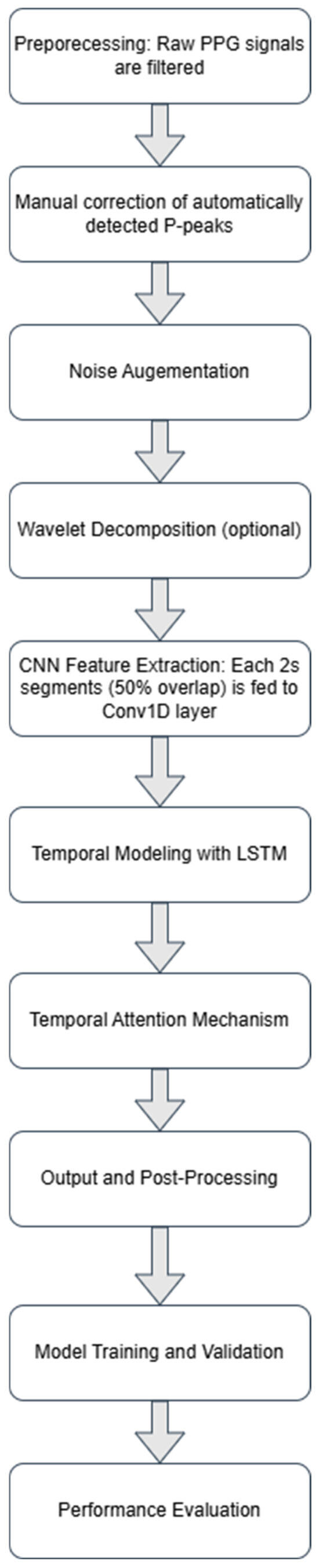 Preporecessing: Raw PPG signals are filtered

Manual correction of automatically detected P-peaks

Noise Augementation

Wavelet Decomposition (optional)

CNN Feature Extraction: Each 2s segments (50% overlap) is fed to Conv1D layer

Temporal Modeling with LSTM

Temporal Attention Mechanism

Output and Post-Processing

Model Training and Validation

Performance Evaluation